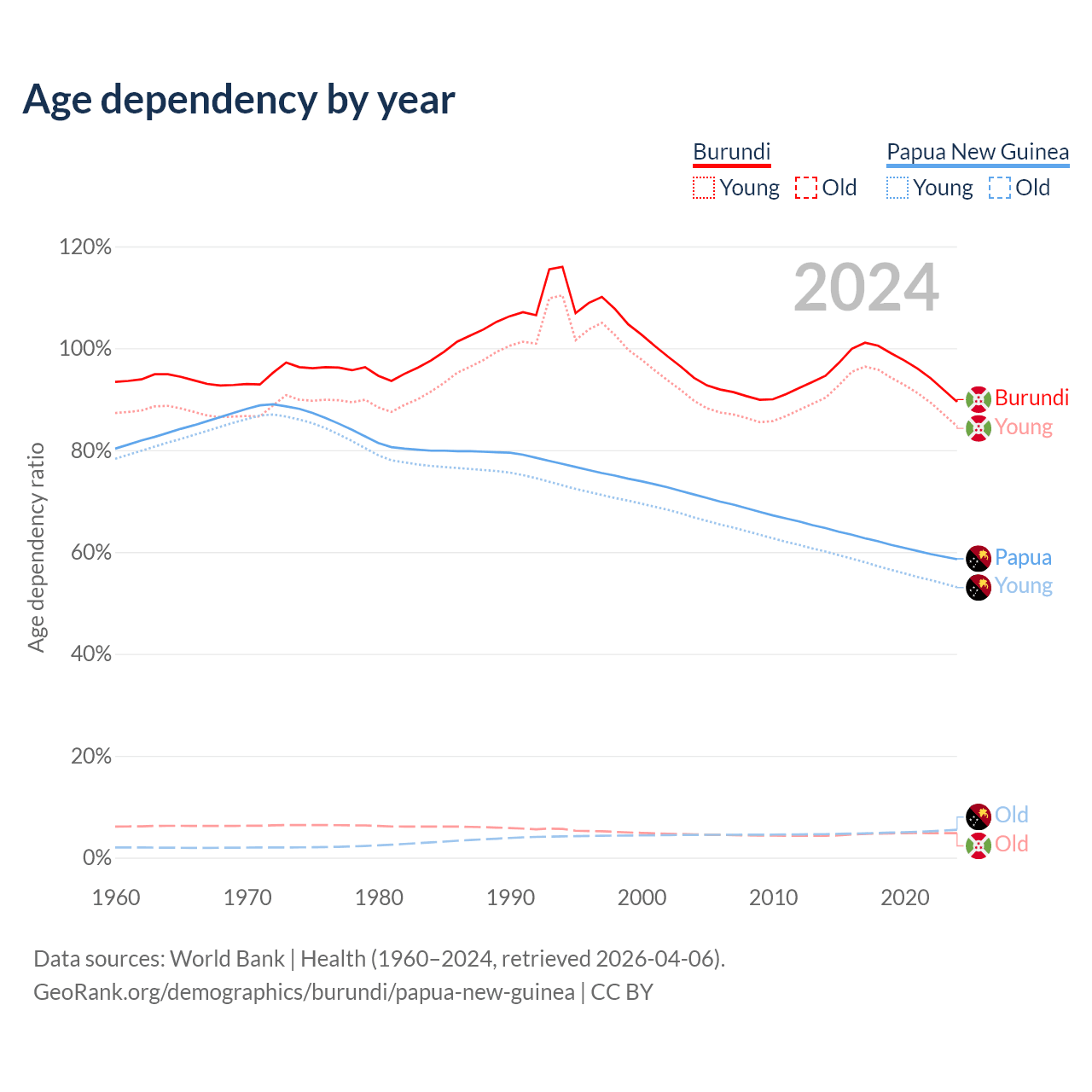 Age dependency by year

Burundi
Young Old

Papua New Guinea
Young Old

2024

120%
100%
80%
60%
40%
20%
0%

Age dependency ratio

Burundi
Young
Papua
Young
Old
Old

1960 1970 1980 1990 2000 2010 2020

Data sources: World Bank | Health (1960–2024, retrieved 2026-04-06).
GeoRank.org/demographics/burundi/papua-new-guinea | CC BY